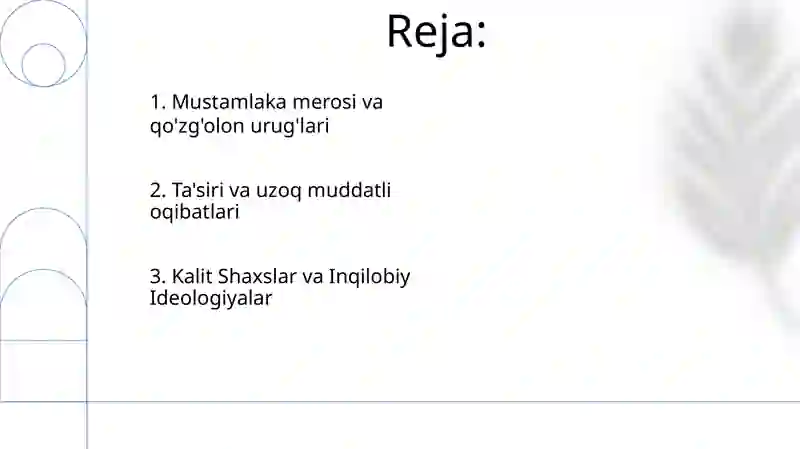 Reja:

1. Mustamlaka merosi va qo'zg'olon urug'lari

2. Ta'siri va uzoq muddatli oqibatlari

3. Kalit Shaxslar va Inqilobiy Ideologiyalar